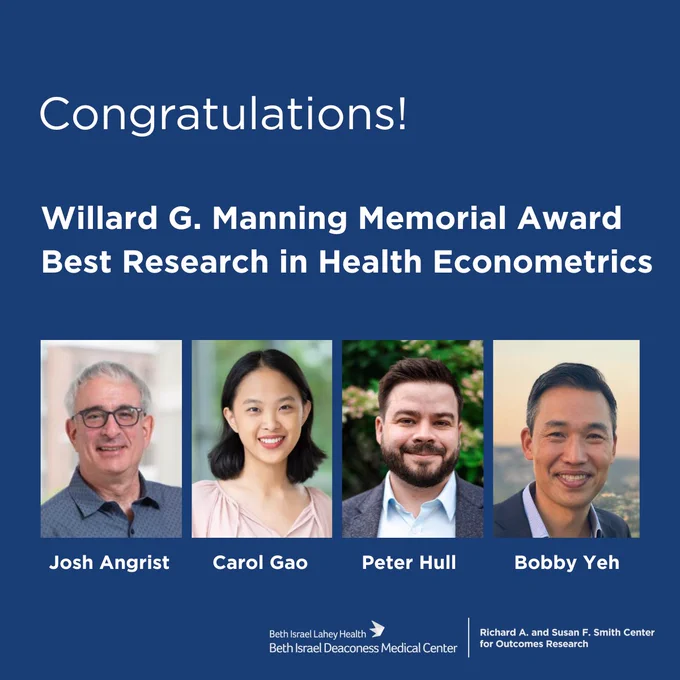 Congratulations!

Willard G. Manning Memorial Award
Best Research in Health Econometrics

Josh Angrist

Carol Gao

Peter Hull

Bobby Yeh

Beth Israel Lahey Health
Beth Israel Deaconess Medical Center

Richard A. and Susan F. Smith Center for Outcomes Research